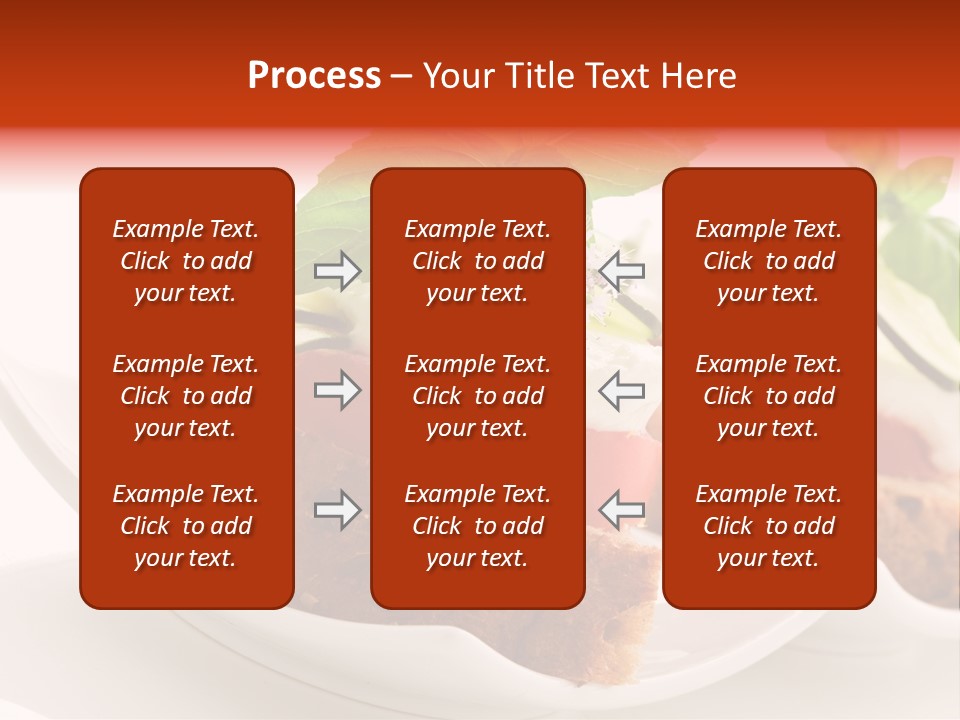 Process – Your Title Text Here

Example Text. Click to add your text.

Example Text. Click to add your text.

Example Text. Click to add your text.

Example Text. Click to add your text.

Example Text. Click to add your text.

Example Text. Click to add your text.

Example Text. Click to add your text.

Example Text. Click to add your text.

Example Text. Click to add your text.